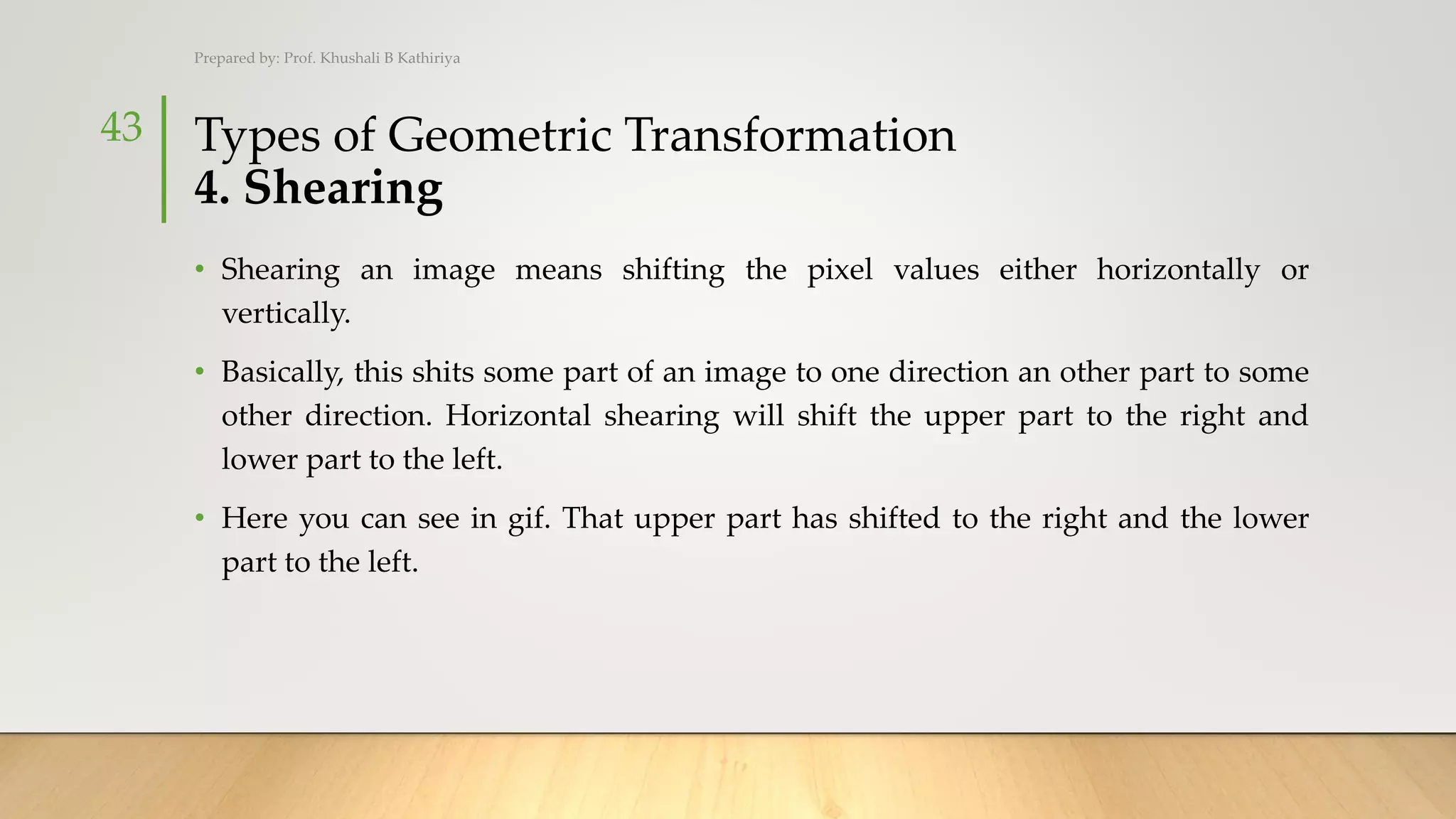 Prepared by: Prof. Khushali B Kathiriya

43

Types of Geometric Transformation
4. Shearing

• Shearing an image means shifting the pixel values either horizontally or vertically.

• Basically, this shits some part of an image to one direction an other part to some other direction. Horizontal shearing will shift the upper part to the right and lower part to the left.

• Here you can see in gif. That upper part has shifted to the right and the lower part to the left.